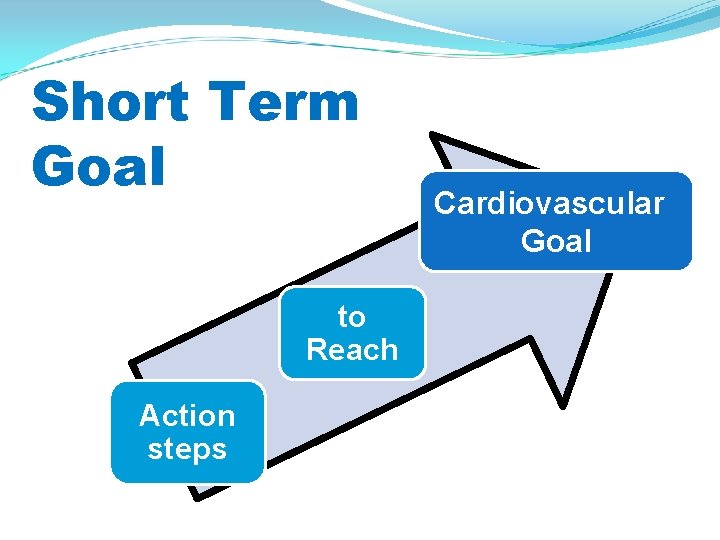 Short Term Goal

Action steps

to Reach

Cardiovascular Goal